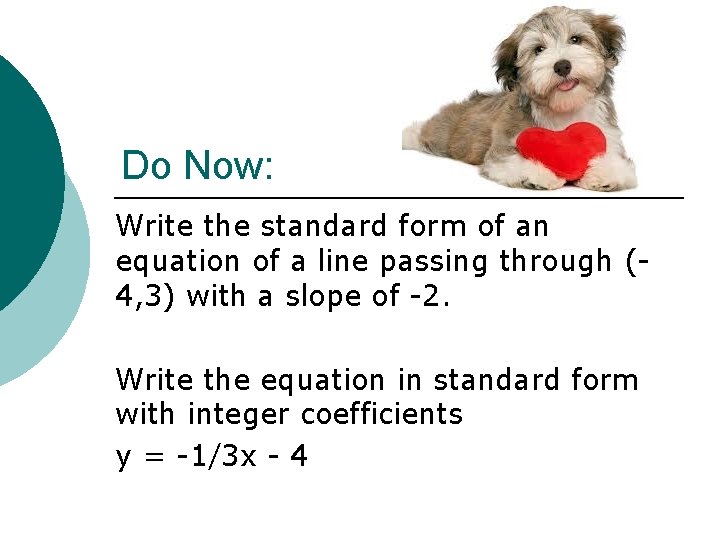 Do Now:

Write the standard form of an equation of a line passing through (-4,3) with a slope of -2.

Write the equation in standard form with integer coefficients
$y = -1/3x - 4$